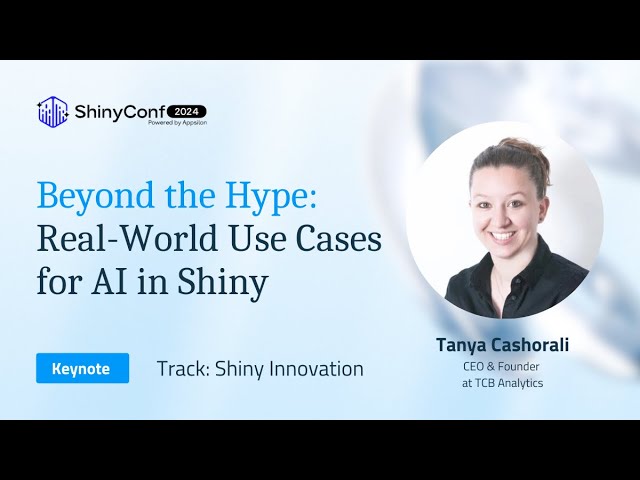 ShinyConf 2024
Powered by Appsilon

Beyond the Hype: Real-World Use Cases for AI in Shiny

Keynote

Track: Shiny Innovation

Tanya Cashorali
CEO & Founder
at TCB Analytics